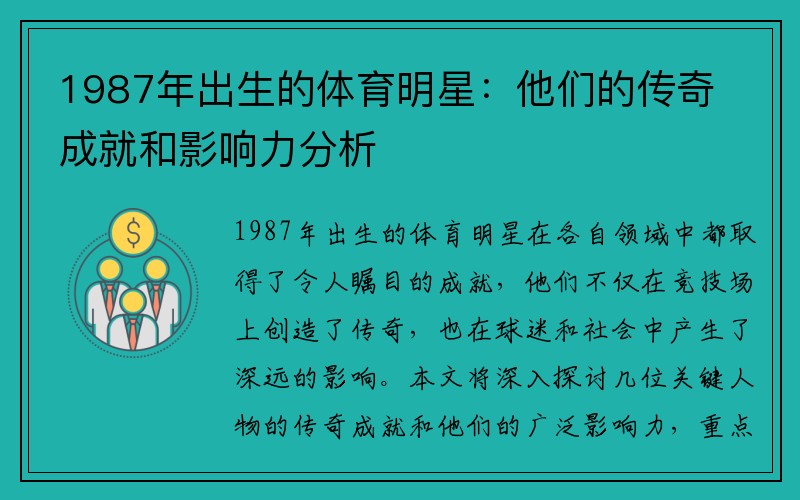 1987年出生的体育明星：他们的传奇成就和影响力分析

$

1987年出生的体育明星在各自领域中都取得了令人瞩目的成就，他们不仅在竞技场上创造了传奇，也在球迷和社会中产生了深远的影响。本文将深入探讨几位关键人物的传奇成就和他们的广泛影响力，重点